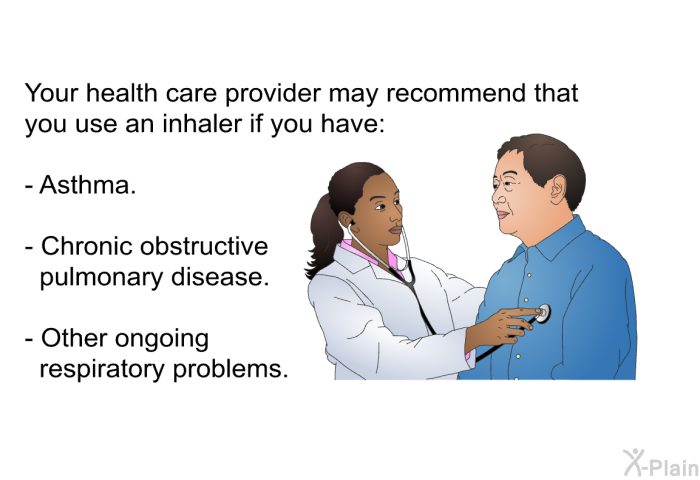 Your health care provider may recommend that you use an inhaler if you have:

- Asthma.

- Chronic obstructive pulmonary disease.

- Other ongoing respiratory problems.

X-Plain